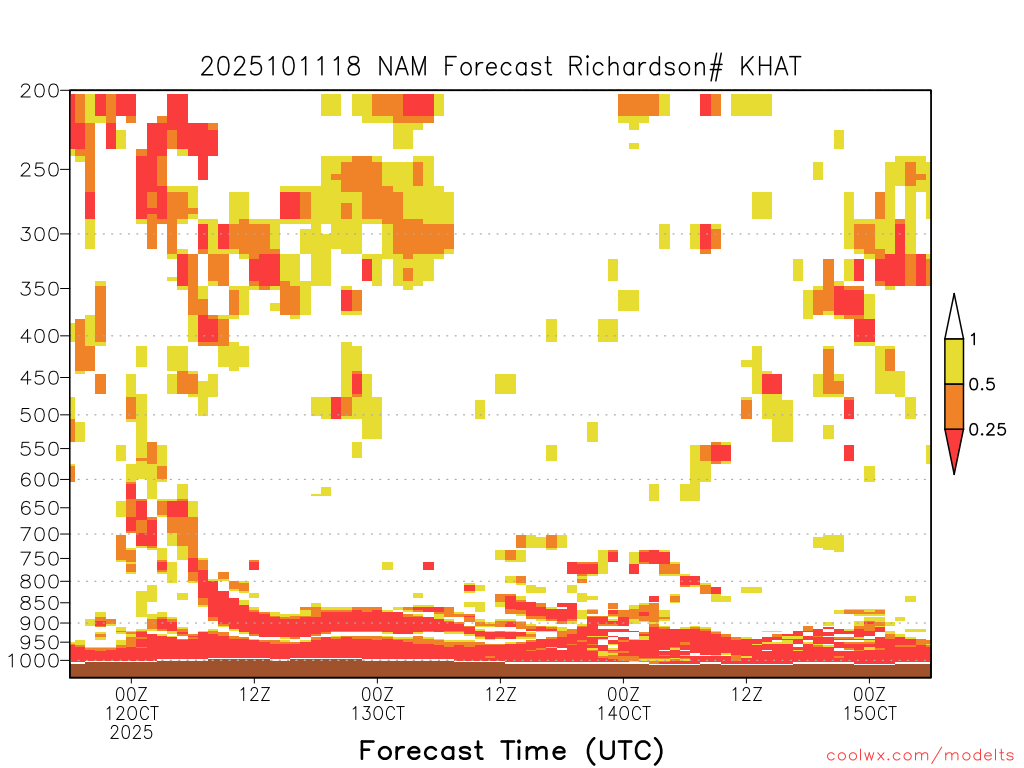 2025101118 NAM Forecast Richardson# KHAT

200
250
300
350
400
450
500
550
600
650
700
750
800
850
900
950
1000

1
0.5
0.25

00Z
12OCT
2025
12Z
00Z
13OCT
12Z
00Z
14OCT
12Z
00Z
15OCT

Forecast Time (UTC)

coolwx.com/modelts